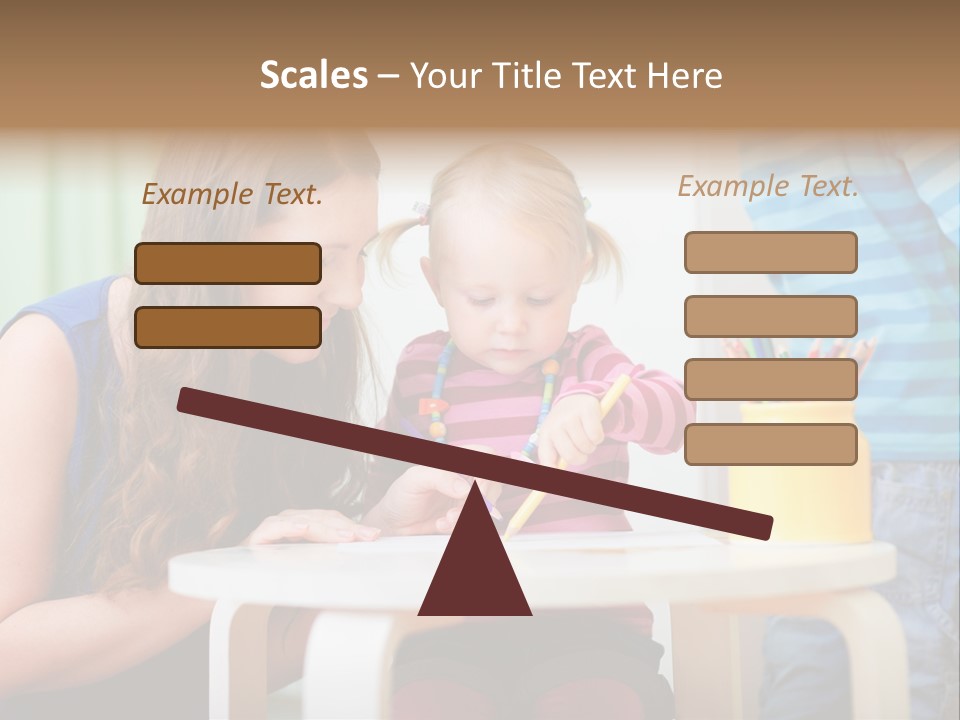 Scales – Your Title Text Here

Example Text.

Example Text.